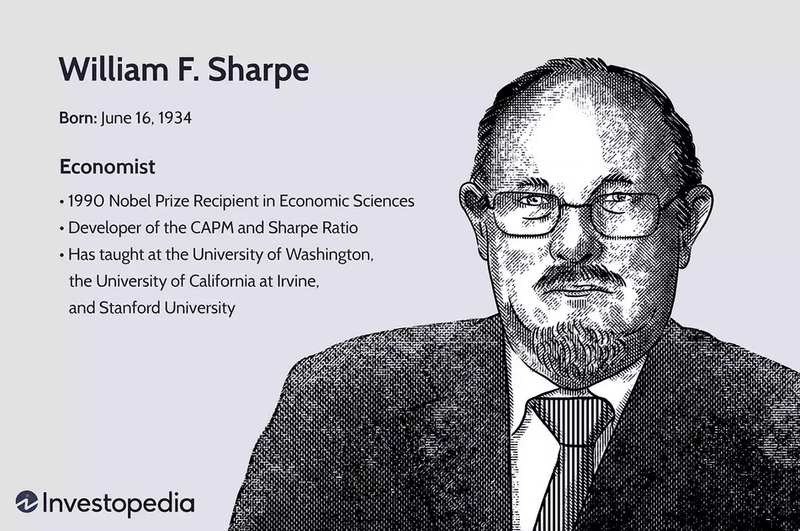 William F. Sharpe

Born: June 16, 1934

Economist

• 1990 Nobel Prize Recipient in Economic Sciences
• Developer of the CAPM and Sharpe Ratio
• Has taught at the University of Washington, the University of California at Irvine, and Stanford University

Investopedia